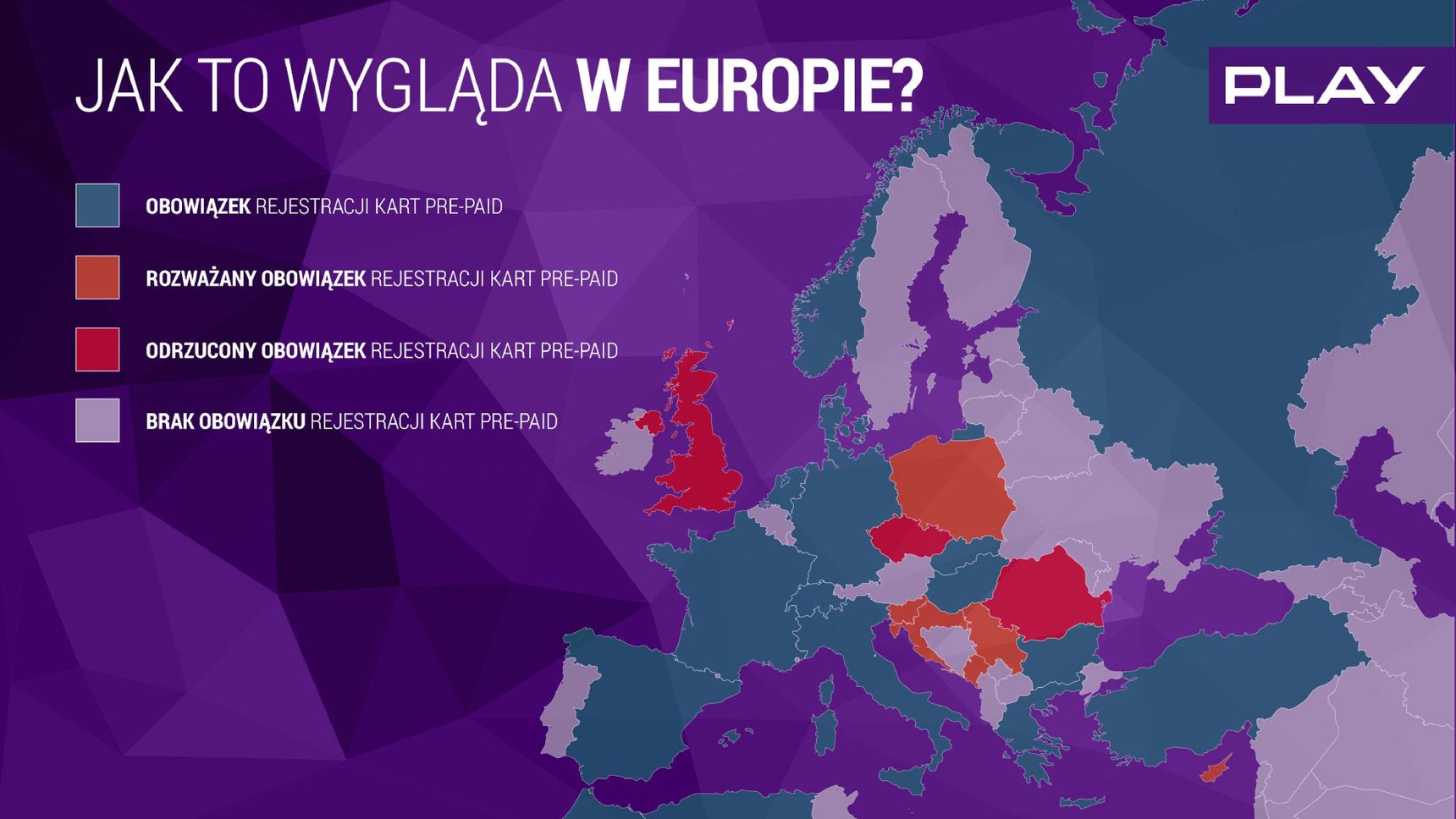 JAK TO WYGLĄDA W EUROPIE?

PLAY

OBOWIĄZEK REJESTRACJI KART PRE-PAID

ROZWAŻANY OBOWIĄZEK REJESTRACJI KART PRE-PAID

ODRZUCONY OBOWIĄZEK REJESTRACJI KART PRE-PAID

BRAK OBOWIĄZKU REJESTRACJI KART PRE-PAID